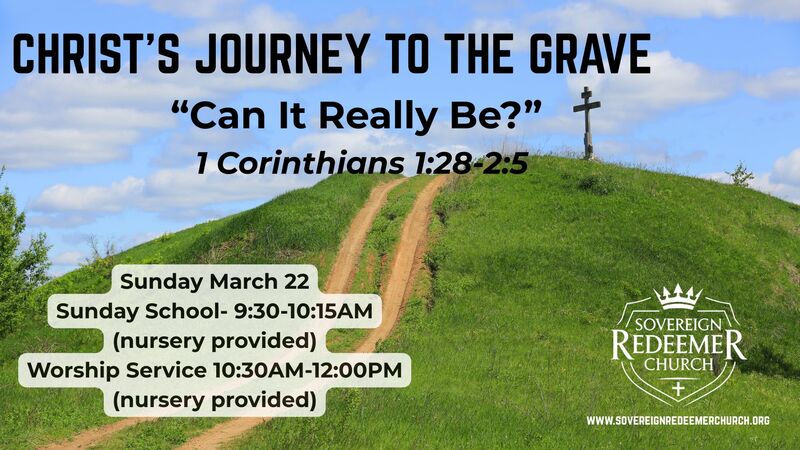 CHRIST'S JOURNEY TO THE GRAVE

"Can It Really Be?"

1 Corinthians 1:28-2:5

Sunday March 22
Sunday School- 9:30-10:15AM
(nursery provided)
Worship Service 10:30AM-12:00PM
(nursery provided)

SOVEREIGN
REDEEMER
CHURCH

WWW.SOVEREIGNREDEEMERCHURCH.ORG